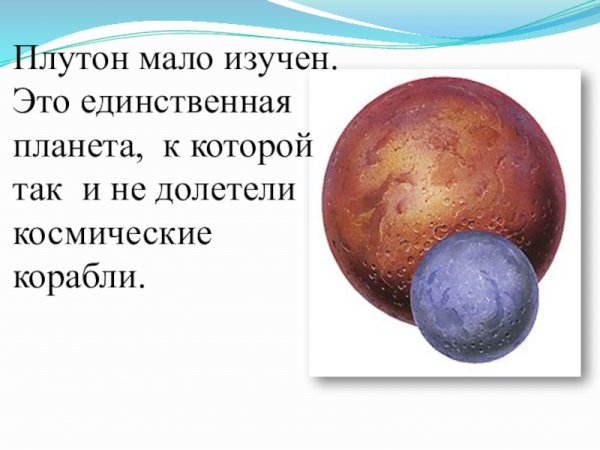 Плутон мало изучен. Это единственная планета, к которой так и не долетели космические корабли.